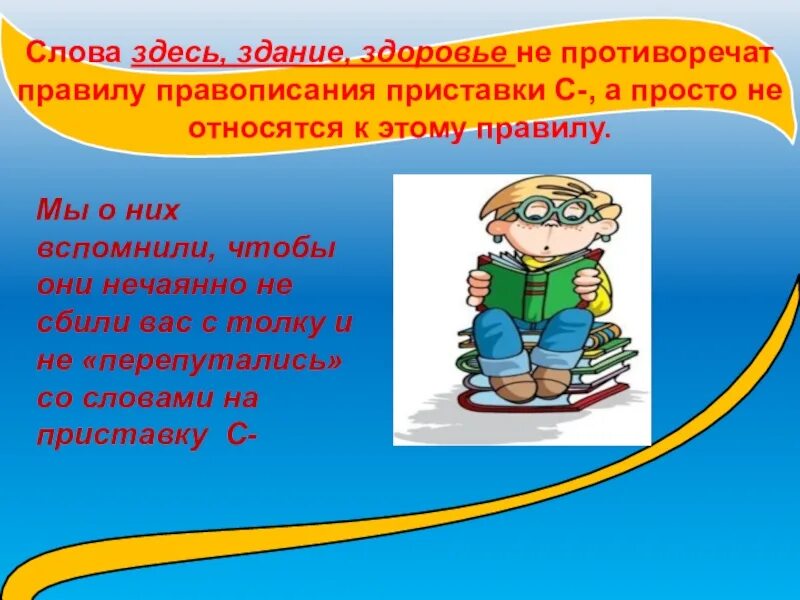 Слова здесь, здание, здоровье не противоречат правилу правописания приставки С-, а просто не относятся к этому правилу.

Мы о них вспомнили, чтобы они нечаянно не сбили вас с толку и не «перепутались» со словами на приставку С-